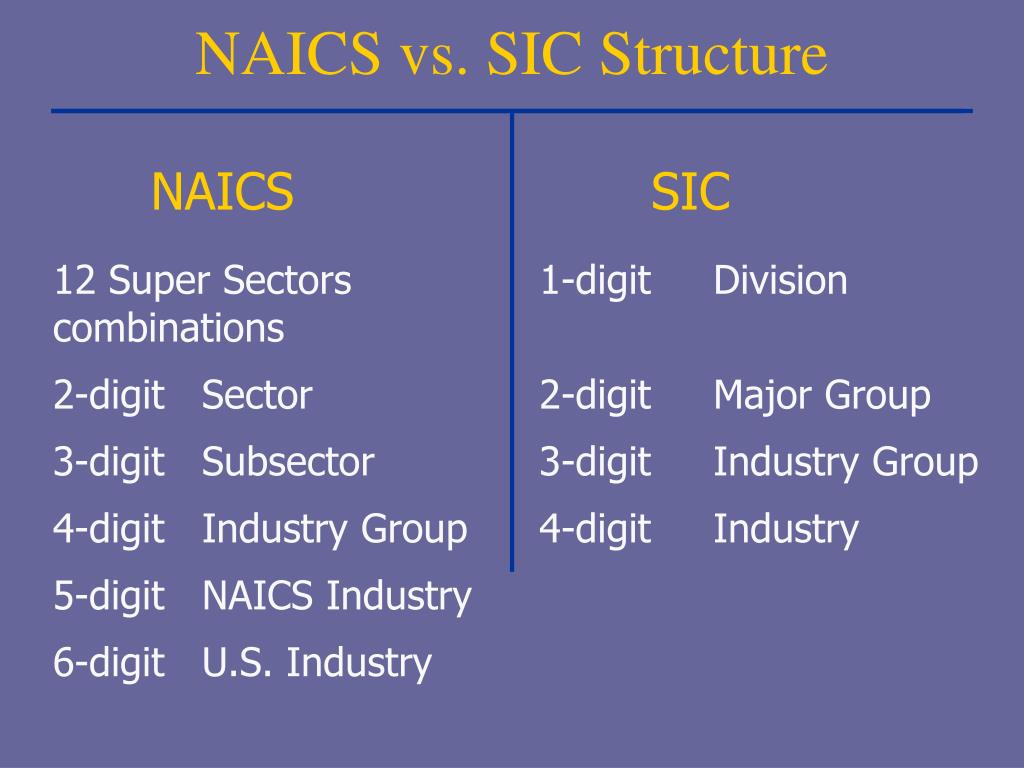 NAICS vs. SIC Structure

NAICS

12 Super Sectors combinations

2-digit Sector

3-digit Subsector

4-digit Industry Group

5-digit NAICS Industry

6-digit U.S. Industry

SIC

1-digit Division

2-digit Major Group

3-digit Industry Group

4-digit Industry